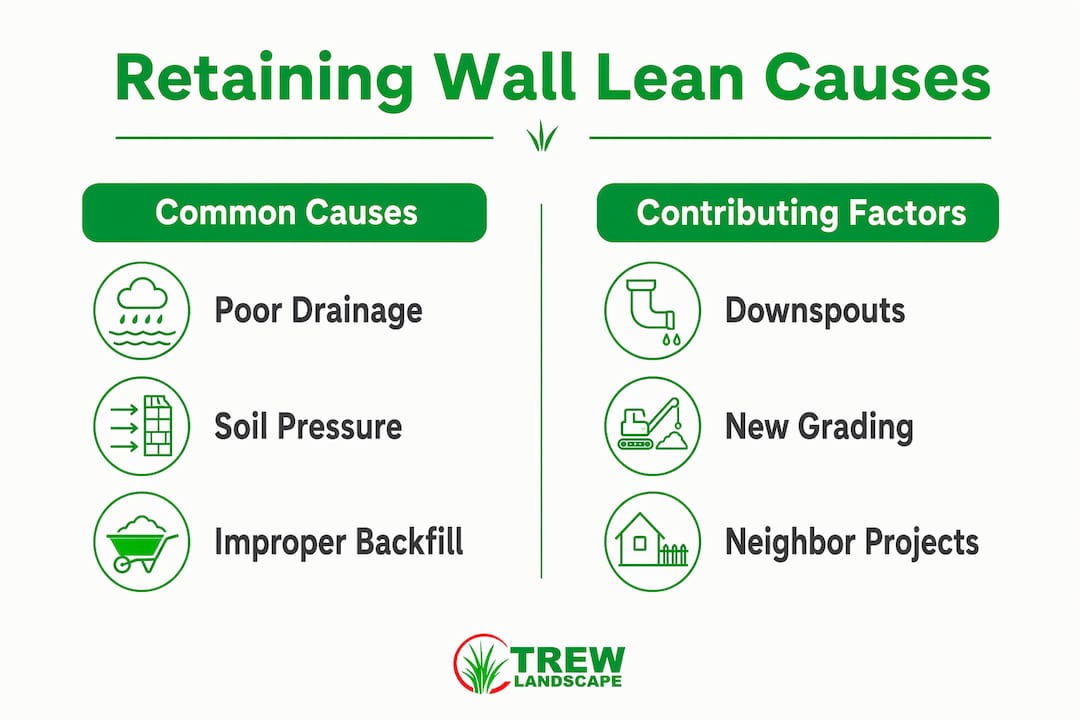 Retaining Wall Lean Causes

Common Causes

Poor Drainage

Soil Pressure

Improper Backfill

Contributing Factors

Downspouts

New Grading

Neighbor Projects

TREW LANDSCAPE